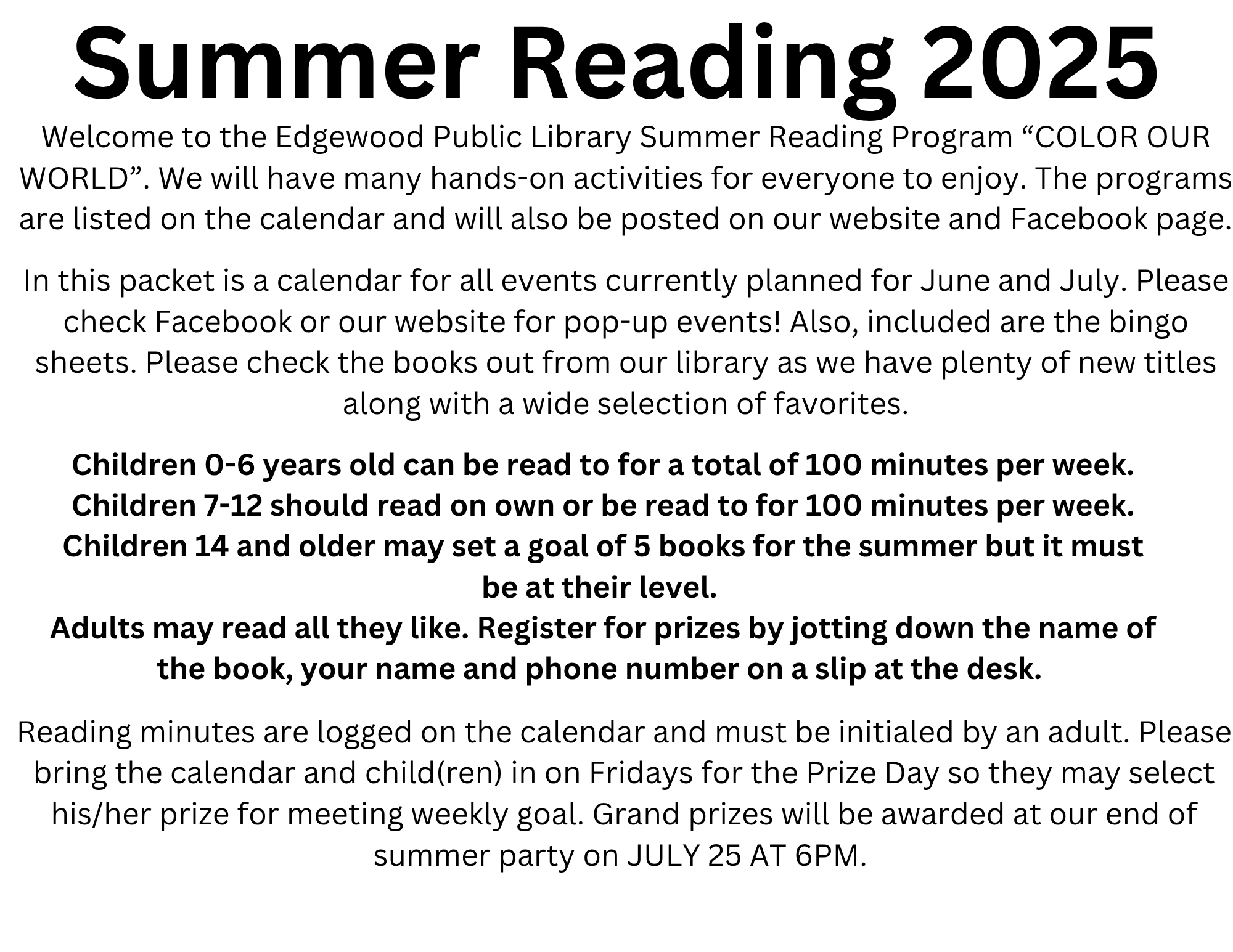 Summer Reading 2025

Welcome to the Edgewood Public Library Summer Reading Program “COLOR OUR WORLD”. We will have many hands-on activities for everyone to enjoy. The programs are listed on the calendar and will also be posted on our website and Facebook page.

In this packet is a calendar for all events currently planned for June and July. Please check Facebook or our website for pop-up events! Also, included are the bingo sheets. Please check the books out from our library as we have plenty of new titles along with a wide selection of favorites.

Children 0-6 years old can be read to for a total of 100 minutes per week.
Children 7-12 should read on own or be read to for 100 minutes per week.
Children 14 and older may set a goal of 5 books for the summer but it must be at their level.
Adults may read all they like. Register for prizes by jotting down the name of the book, your name and phone number on a slip at the desk.

Reading minutes are logged on the calendar and must be initialed by an adult. Please bring the calendar and child(ren) in on Fridays for the Prize Day so they may select his/her prize for meeting weekly goal. Grand prizes will be awarded at our end of summer party on JULY 25 AT 6PM.